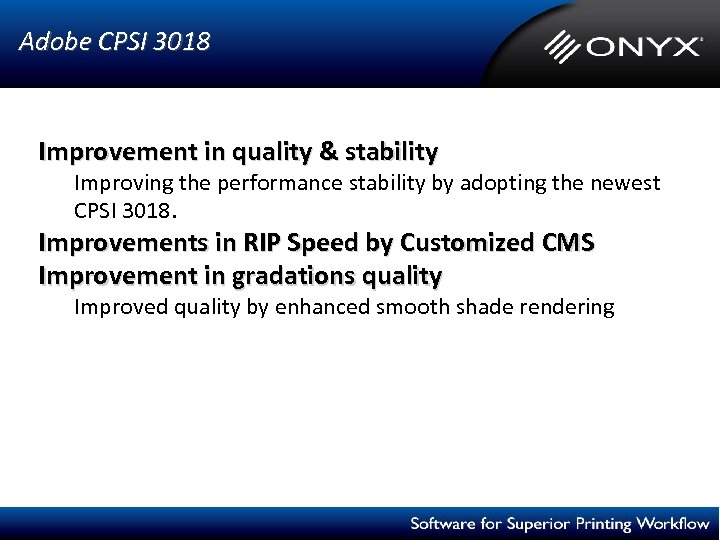 Adobe CPSI 3018

ONYX

Improvement in quality & stability

Improving the performance stability by adopting the newest CPSI 3018.

Improvements in RIP Speed by Customized CMS

Improvement in gradations quality

Improved quality by enhanced smooth shade rendering

Software for Superior Printing Workflow